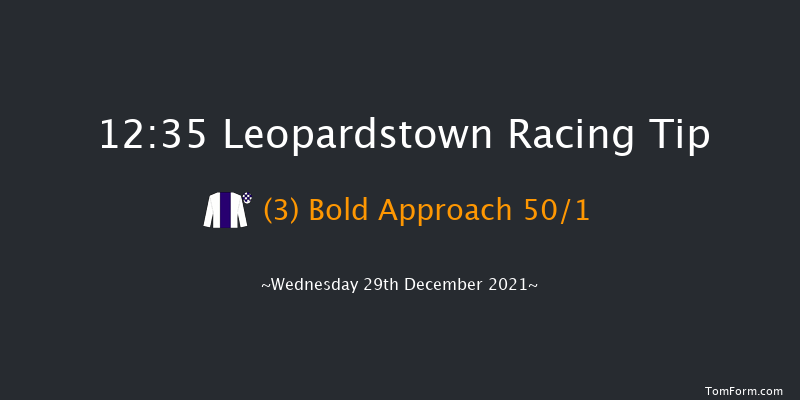 12:35 Leopardstown Racing Tip

(3) Bold Approach 50/1

~Wednesday 29th December 2021~

TomForm.com